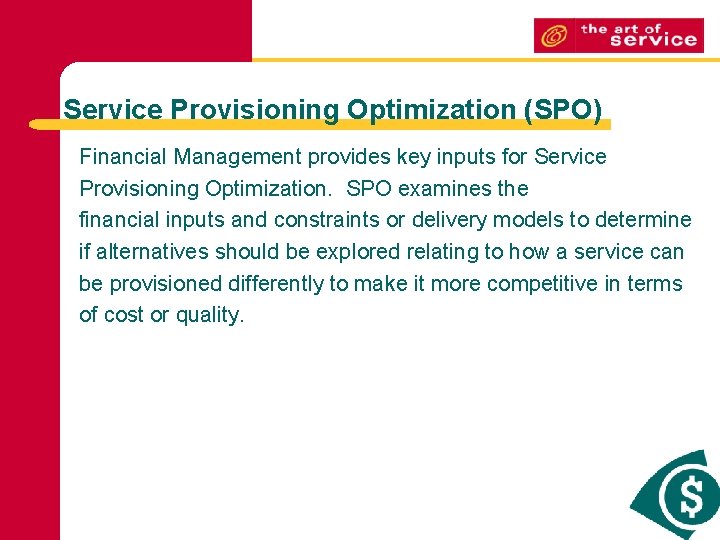 the art of service

Service Provisioning Optimization (SPO)

Financial Management provides key inputs for Service Provisioning Optimization. SPO examines the financial inputs and constraints or delivery models to determine if alternatives should be explored relating to how a service can be provisioned differently to make it more competitive in terms of cost or quality.

$